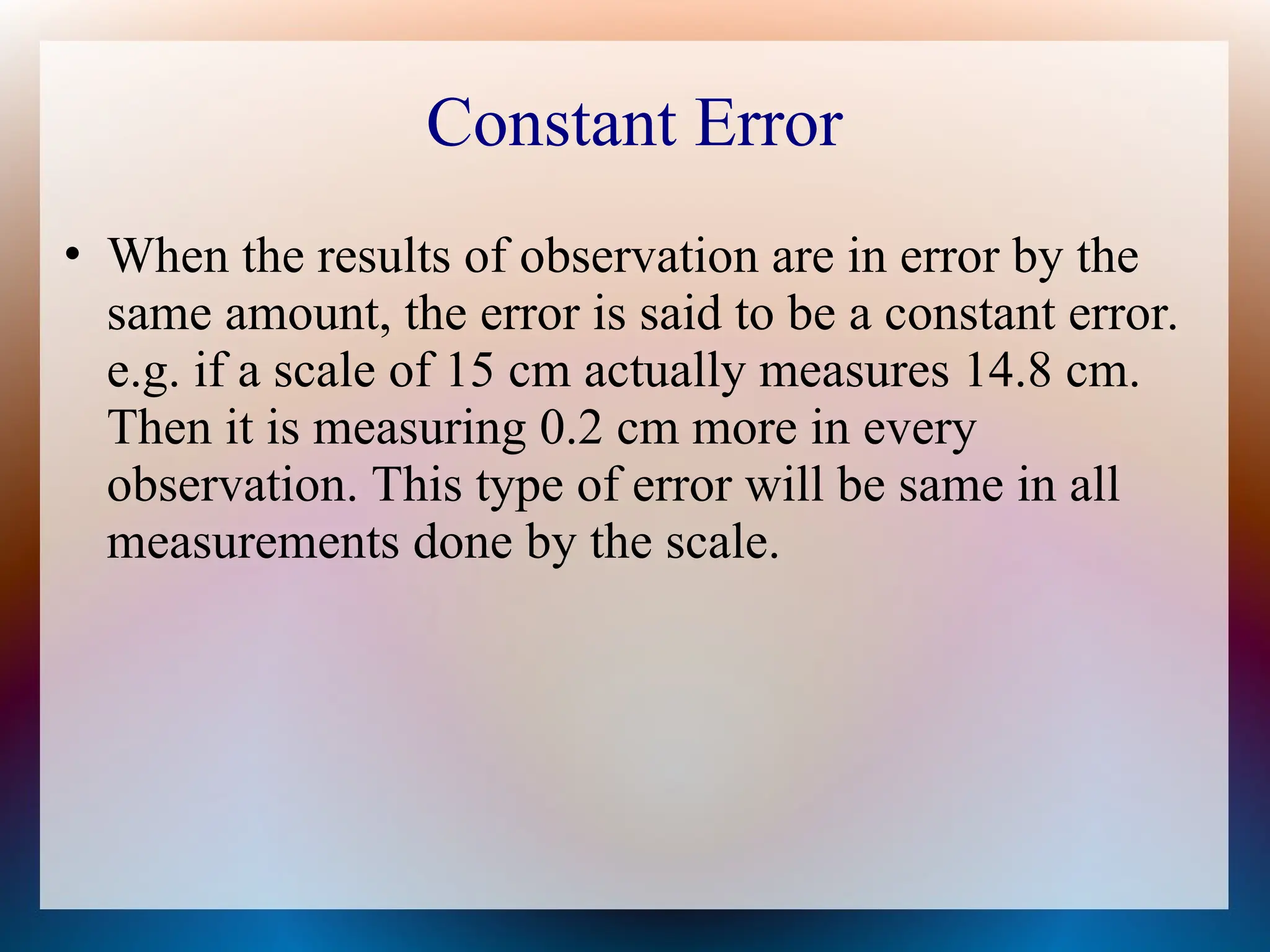 Constant Error

• When the results of observation are in error by the same amount, the error is said to be a constant error. e.g. if a scale of 15 cm actually measures 14.8 cm. Then it is measuring 0.2 cm more in every observation. This type of error will be same in all measurements done by the scale.